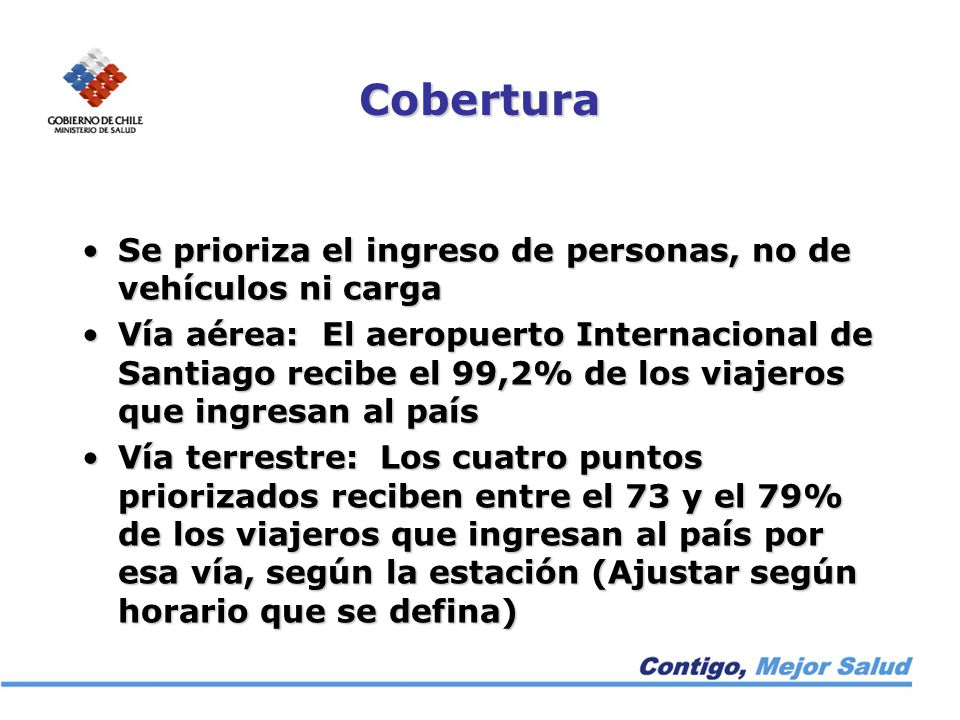 GOBIERNO DE CHILE
MINISTERIO DE SALUD

Cobertura

• Se prioriza el ingreso de personas, no de vehículos ni carga
• Vía aérea: El aeropuerto Internacional de Santiago recibe el 99,2% de los viajeros que ingresan al país
• Vía terrestre: Los cuatro puntos priorizados reciben entre el 73 y el 79% de los viajeros que ingresan al país por esa vía, según la estación (Ajustar según horario que se defina)

Contigo, Mejor Salud